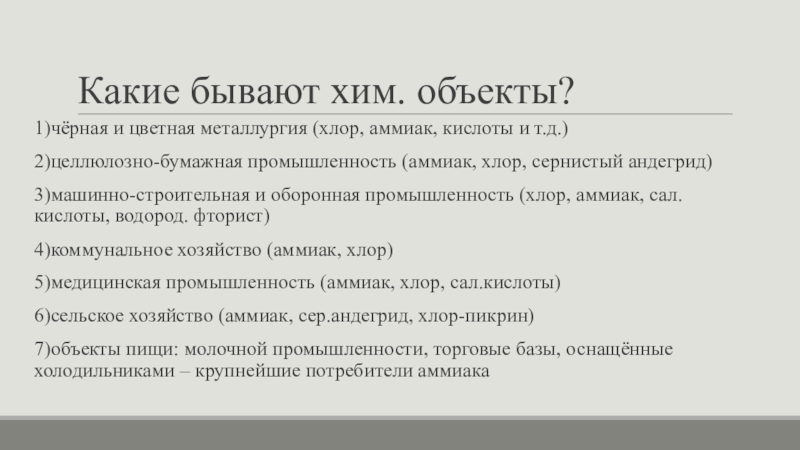 Какие бывают хим. объекты?

1)чёрная и цветная металлургия (хлор, аммиак, кислоты и т.д.)

2)целлюлозно-бумажная промышленность (аммиак, хлор, сернистый андегрид)

3)машинно-строительная и оборонная промышленность (хлор, аммиак, сал. кислоты, водород. фторист)

4)коммунальное хозяйство (аммиак, хлор)

5)медицинская промышленность (аммиак, хлор, сал.кислоты)

6)сельское хозяйство (аммиак, сер.андегрид, хлор-пикрин)

7)объекты пищи: молочной промышленности, торговые базы, оснащённые холодильниками – крупнейшие потребители аммиака